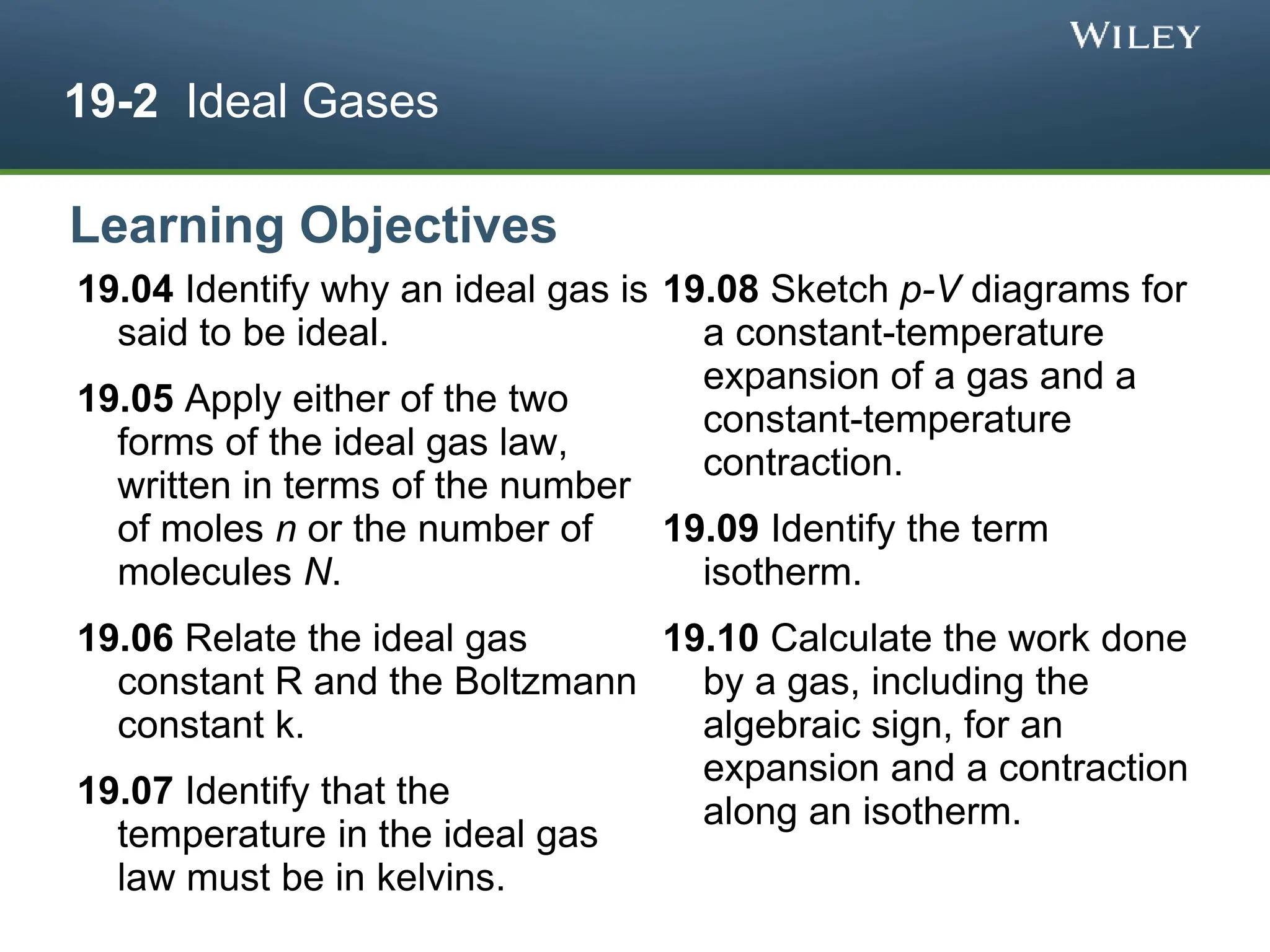 WILEY

19-2 Ideal Gases

Learning Objectives

19.04 Identify why an ideal gas is said to be ideal.

19.05 Apply either of the two forms of the ideal gas law, written in terms of the number of moles $n$ or the number of molecules $N$.

19.06 Relate the ideal gas constant R and the Boltzmann constant k.

19.07 Identify that the temperature in the ideal gas law must be in kelvins.

19.08 Sketch $p$-$V$ diagrams for a constant-temperature expansion of a gas and a constant-temperature contraction.

19.09 Identify the term isotherm.

19.10 Calculate the work done by a gas, including the algebraic sign, for an expansion and a contraction along an isotherm.